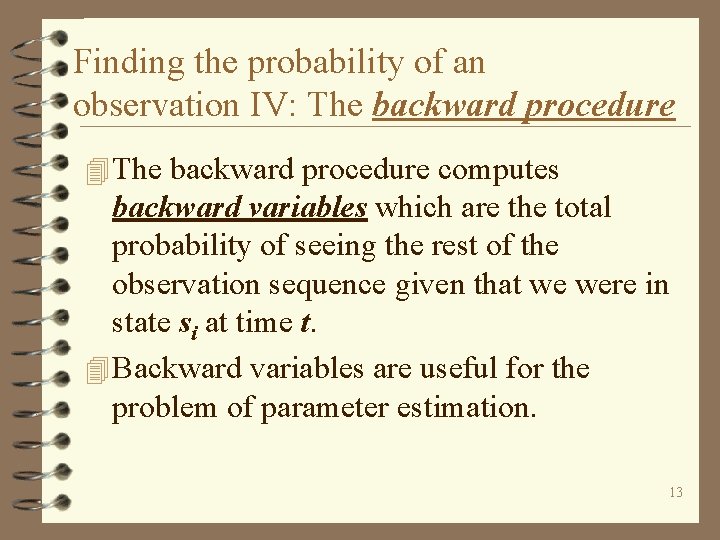 Finding the probability of an observation IV: The backward procedure

The backward procedure computes backward variables which are the total probability of seeing the rest of the observation sequence given that we were in state $s_i$ at time $t$.

Backward variables are useful for the problem of parameter estimation.

13